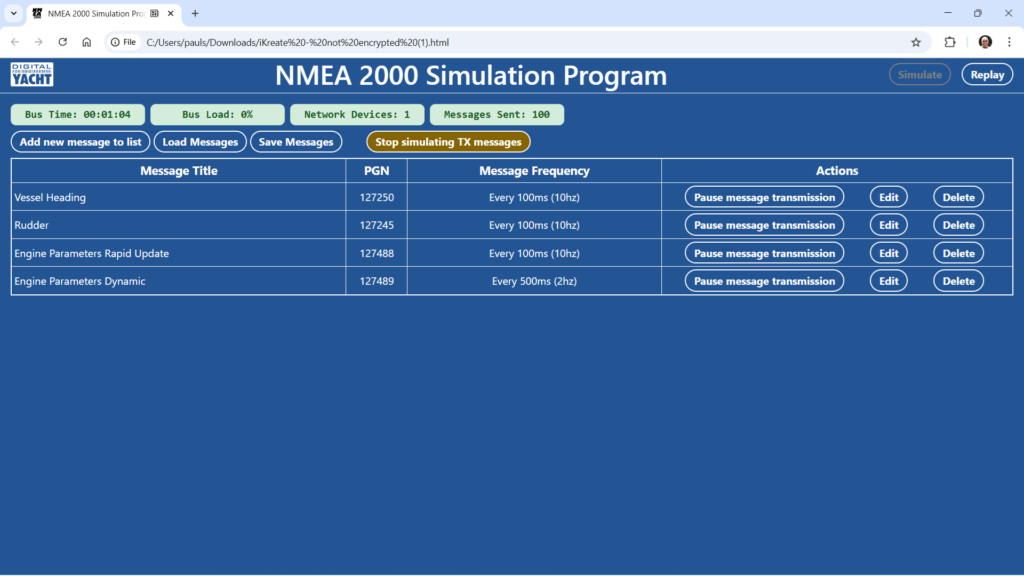 NMEA 2000 Simulation Pro

File C:/Users/pauls/Downloads/iKreate%20-%20not%20encrypted%20(1).html

DIGITAL YACHT

NMEA 2000 Simulation Program

Simulate Replay

Bus Time: 00:01:04 Bus Load: 0% Network Devices: 1 Messages Sent: 100

Add new message to list Load Messages Save Messages Stop simulating TX messages

| Message Title | PGN | Message Frequency | Actions |
|---|---|---|---|
| Vessel Heading | 127250 | Every 100ms (10hz) | Pause message transmission Edit Delete |
| Rudder | 127245 | Every 100ms (10hz) | Pause message transmission Edit Delete |
| Engine Parameters Rapid Update | 127488 | Every 100ms (10hz) | Pause message transmission Edit Delete |
| Engine Parameters Dynamic | 127489 | Every 500ms (2hz) | Pause message transmission Edit Delete |